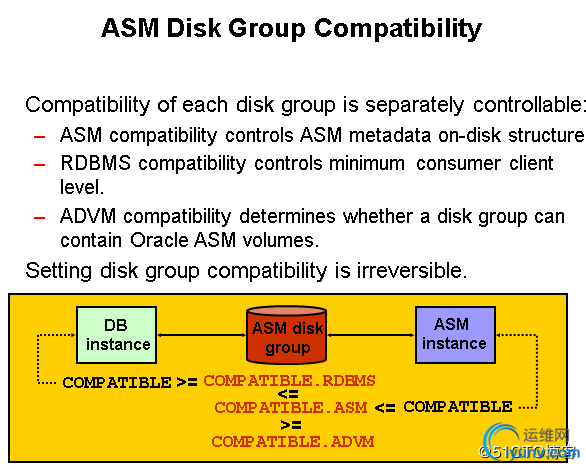 ASM Disk Group Compatibility

Compatibility of each disk group is separately controllable:

– ASM compatibility controls ASM metadata on-disk structure

– RDBMS compatibility controls minimum consumer client level.

– ADVM compatibility determines whether a disk group can contain Oracle ASM volumes.

Setting disk group compatibility is irreversible.

DB instance

ASM disk group

ASM instance

COMPATIBLE >= COMPATIBLE.RDBMS
<=
COMPATIBLE.ASM <= COMPATIBLE
>=
COMPATIBLE.ADVM

运维网
@51CTO博客 iyunv.com